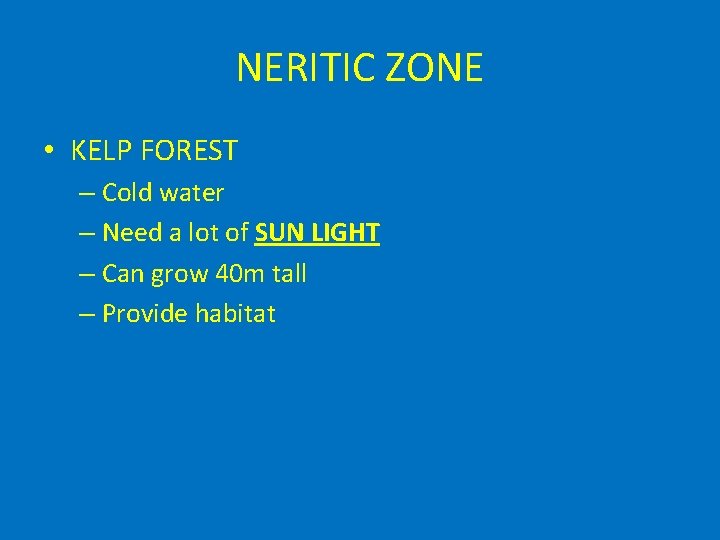 NERITIC ZONE

• KELP FOREST
– Cold water
– Need a lot of SUN LIGHT
– Can grow 40m tall
– Provide habitat